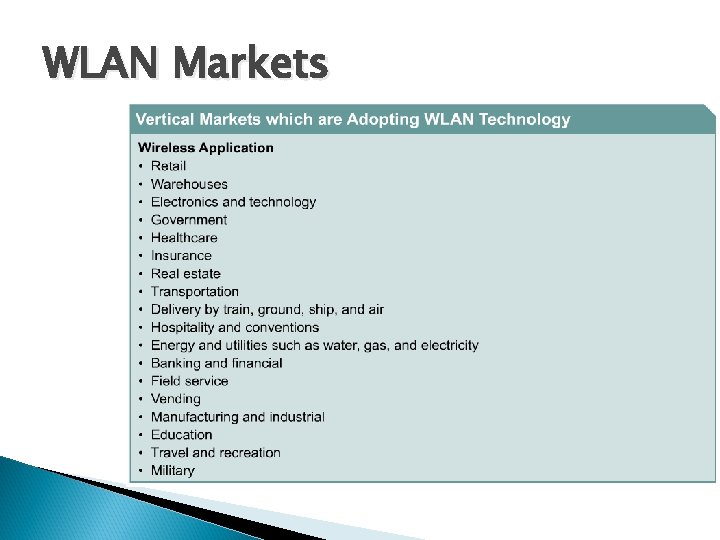 WLAN Markets

Vertical Markets which are Adopting WLAN Technology

Wireless Application
• Retail
• Warehouses
• Electronics and technology
• Government
• Healthcare
• Insurance
• Real estate
• Transportation
• Delivery by train, ground, ship, and air
• Hospitality and conventions
• Energy and utilities such as water, gas, and electricity
• Banking and financial
• Field service
• Vending
• Manufacturing and industrial
• Education
• Travel and recreation
• Military